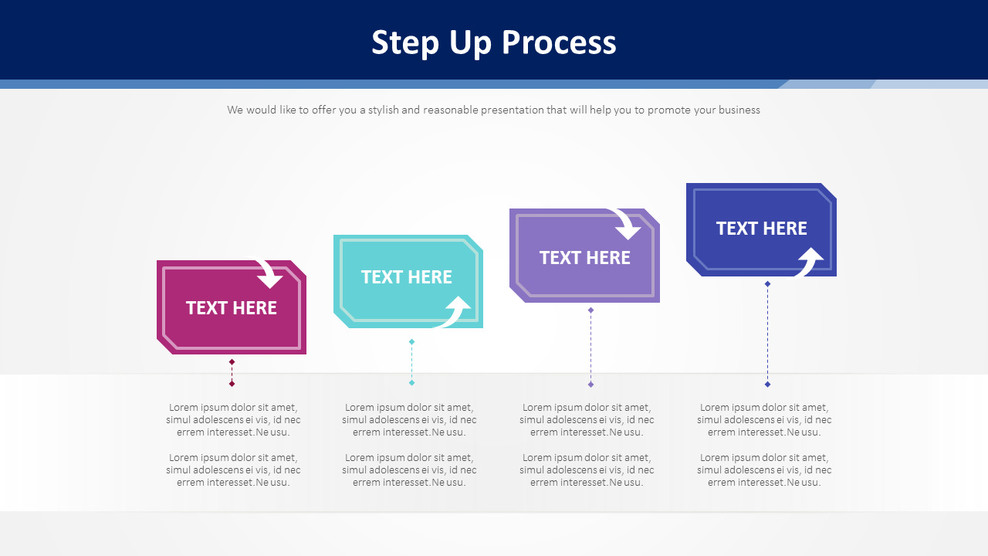 Step Up Process

We would like to offer you a stylish and reasonable presentation that will help you to promote your business

TEXT HERE

TEXT HERE

TEXT HERE

TEXT HERE

Lorem ipsum dolor sit amet, simul adolescens ei vis, id nec errem interesset.Ne usu.

Lorem ipsum dolor sit amet, simul adolescens ei vis, id nec errem interesset.Ne usu.

Lorem ipsum dolor sit amet, simul adolescens ei vis, id nec errem interesset.Ne usu.

Lorem ipsum dolor sit amet, simul adolescens ei vis, id nec errem interesset.Ne usu.

Lorem ipsum dolor sit amet, simul adolescens ei vis, id nec errem interesset.Ne usu.

Lorem ipsum dolor sit amet, simul adolescens ei vis, id nec errem interesset.Ne usu.

Lorem ipsum dolor sit amet, simul adolescens ei vis, id nec errem interesset.Ne usu.

Lorem ipsum dolor sit amet, simul adolescens ei vis, id nec errem interesset.Ne usu.